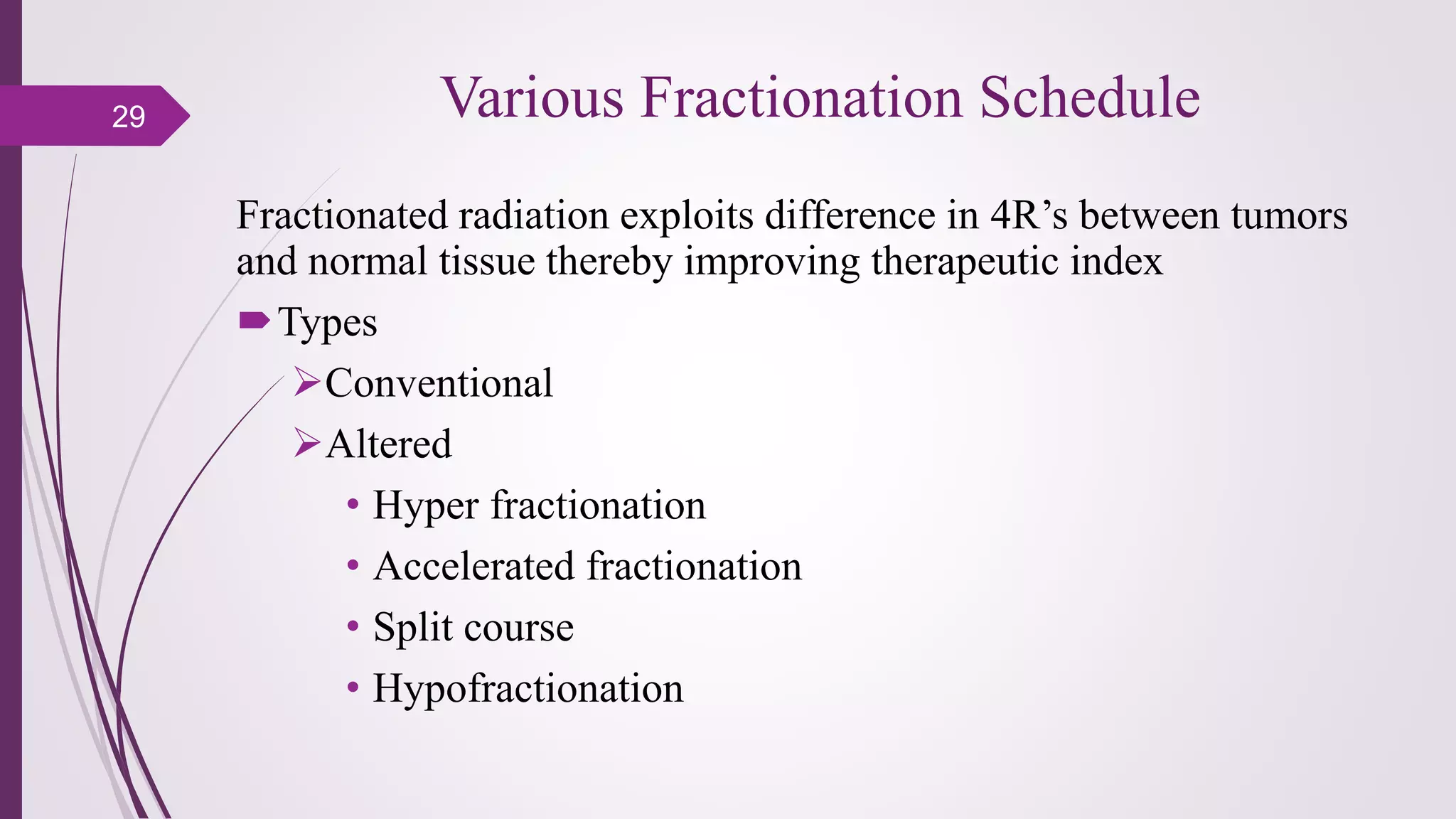 29

Various Fractionation Schedule

Fractionated radiation exploits difference in 4R’s between tumors and normal tissue thereby improving therapeutic index

Types

Conventional

Altered

• Hyper fractionation
• Accelerated fractionation
• Split course
• Hypofractionation